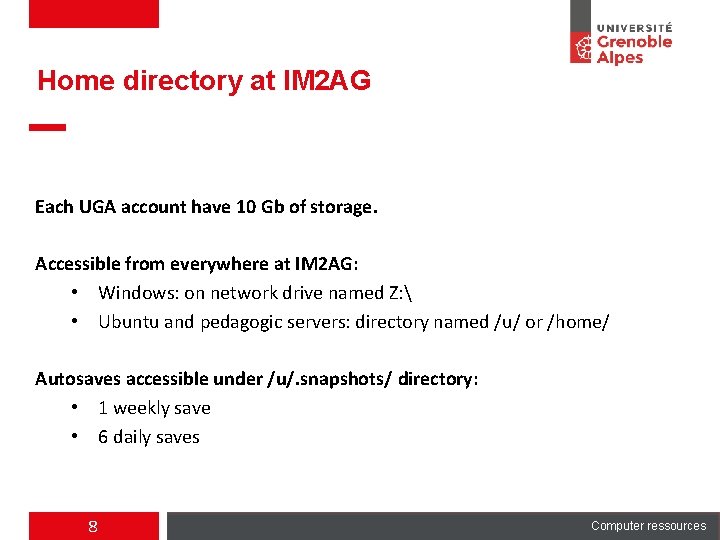 UNIVERSITÉ
Grenoble
Alpes

Home directory at IM2AG

Each UGA account have 10 Gb of storage.

Accessible from everywhere at IM2AG:
• Windows: on network drive named Z:\
• Ubuntu and pedagogic servers: directory named /u/ or /home/

Autosaves accessible under /u/.snapshots/ directory:
• 1 weekly save
• 6 daily saves

8

Computer ressources